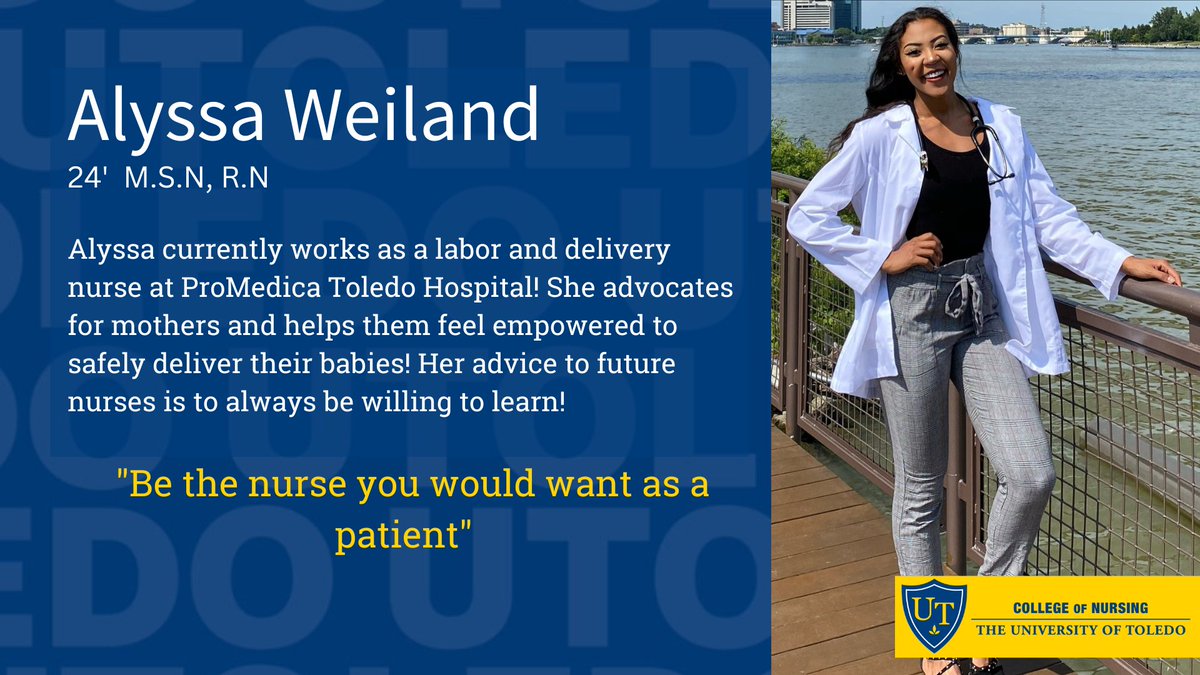 Alyssa Weiland
24' M.S.N, R.N

Alyssa currently works as a labor and delivery nurse at ProMedica Toledo Hospital! She advocates for mothers and helps them feel empowered to safely deliver their babies! Her advice to future nurses is to always be willing to learn!

"Be the nurse you would want as a patient"

UT
COLLEGE OF NURSING
THE UNIVERSITY OF TOLEDO